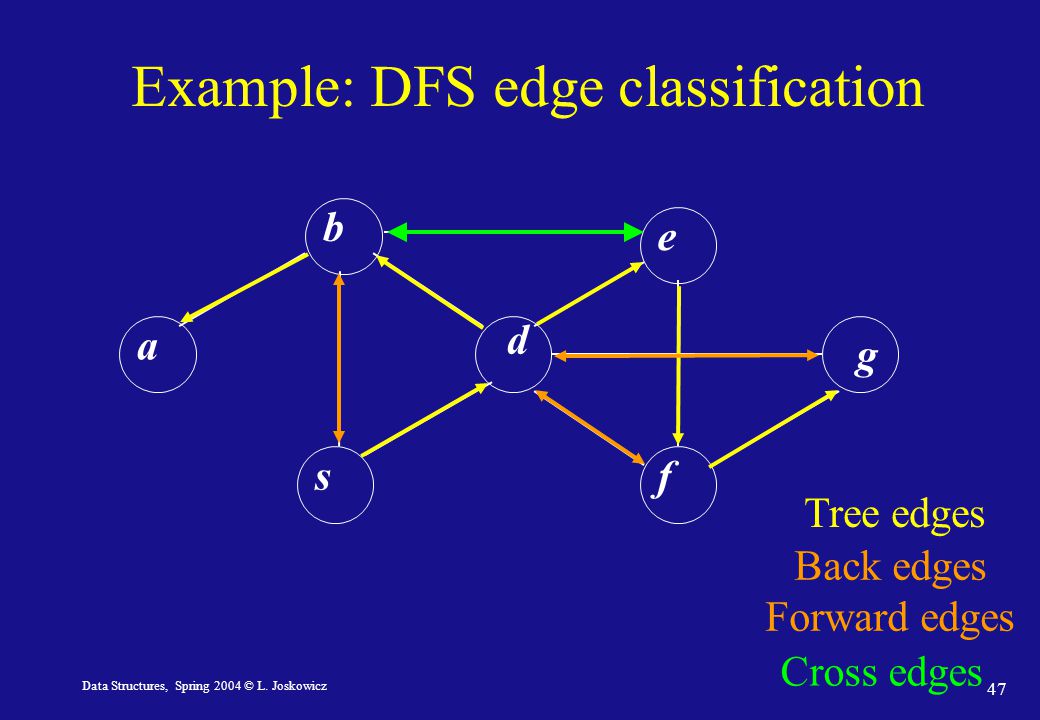 Example: DFS edge classification

b
e
a
d
g
s
f

Tree edges
Back edges
Forward edges
Cross edges

Data Structures, Spring 2004 © L. Joskowicz

47